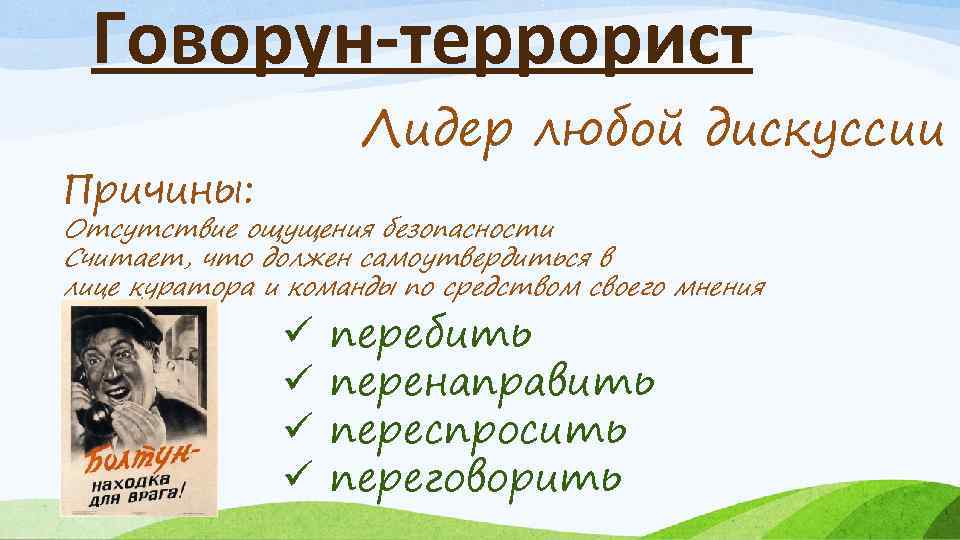 Говорун-террорист

Лидер любой дискуссии

Причины:
Отсутствие ощущения безопасности
Считает, что должен самоутвердиться в лице куратора и команды по средством своего мнения

Болтун-
находка
для врага!

✓ перебить
✓ перенаправить
✓ переспросить
✓ переговорить